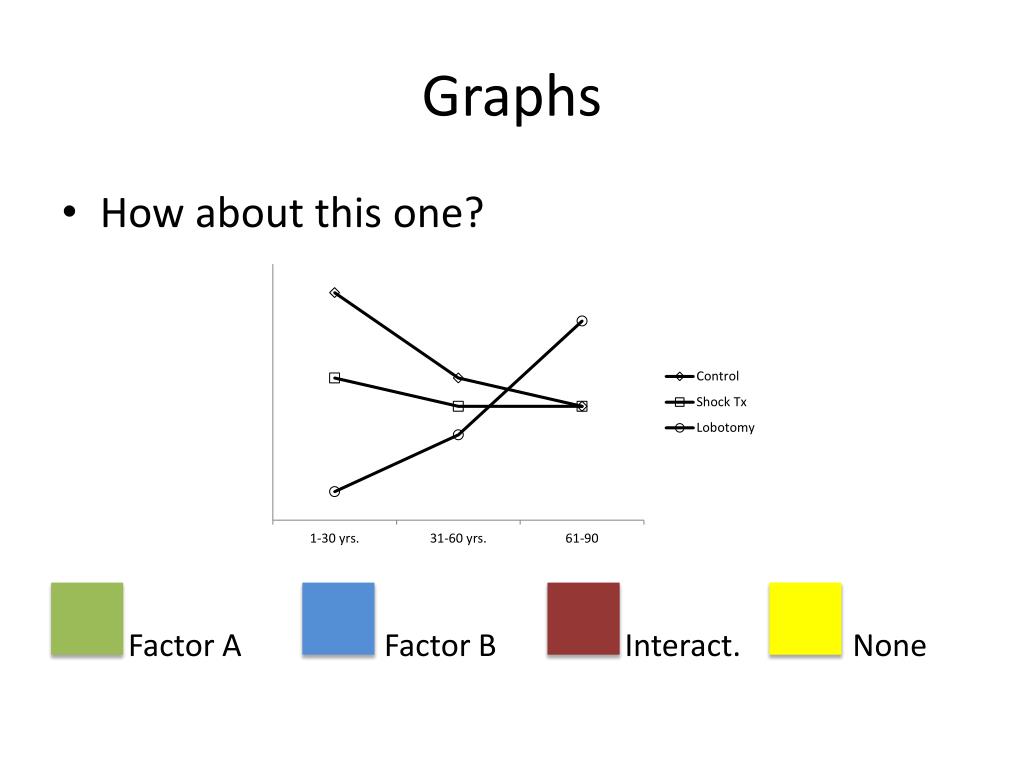 Graphs

• How about this one?

Control
Shock Tx
Lobotomy

1-30 yrs.
31-60 yrs.
61-90

Factor A
Factor B
Interact.
None